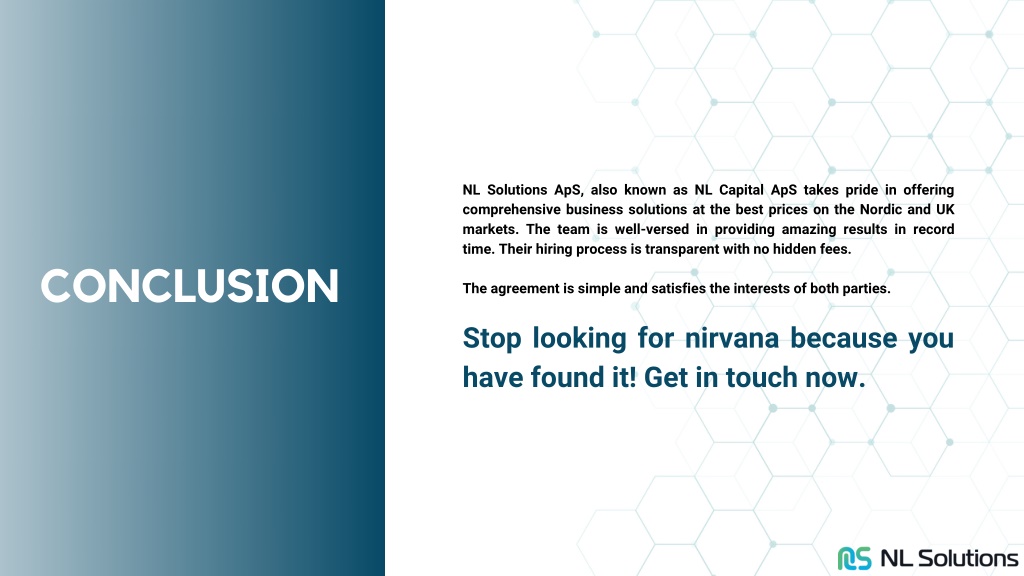 CONCLUSION

NL Solutions ApS, also known as NL Capital ApS takes pride in offering comprehensive business solutions at the best prices on the Nordic and UK markets. The team is well-versed in providing amazing results in record time. Their hiring process is transparent with no hidden fees.

The agreement is simple and satisfies the interests of both parties.

Stop looking for nirvana because you have found it! Get in touch now.

NL Solutions